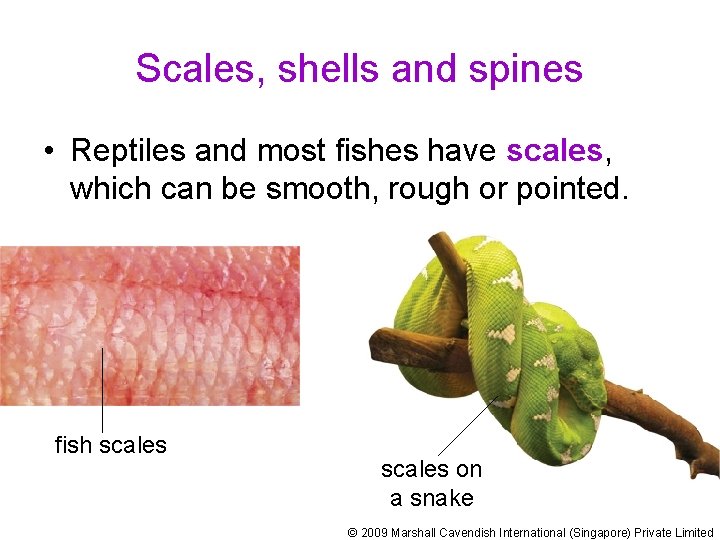 Scales, shells and spines

• Reptiles and most fishes have scales, which can be smooth, rough or pointed.

fish scales

scales on a snake

© 2009 Marshall Cavendish International (Singapore) Private Limited